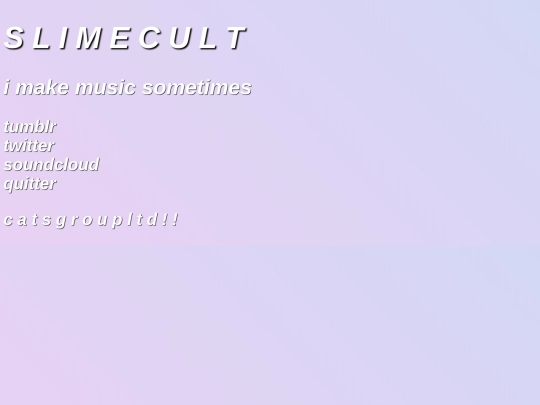 S L I M E C U L T

i make music sometimes

tumblr
twitter
soundcloud
quitter

c a t s g r o u p l t d ! !